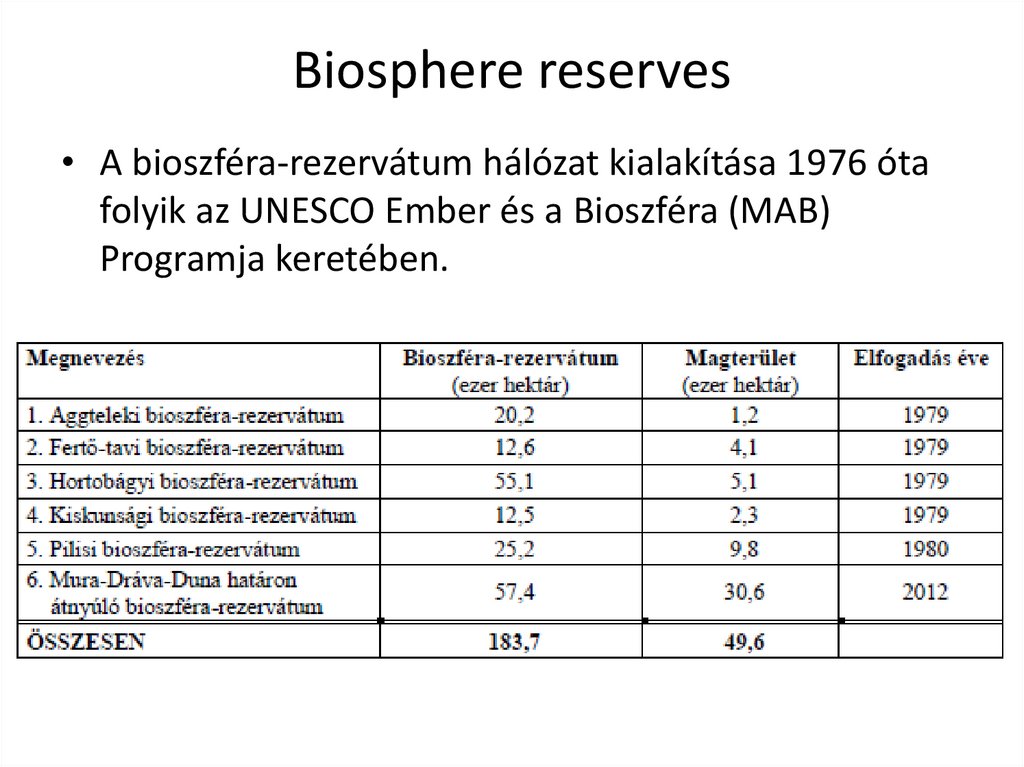 Biosphere reserves

• A bioszféra-rezervátum hálózat kialakítása 1976 óta folyik az UNESCO Ember és a Bioszféra (MAB) Programja keretében.

| Megnevezés | Bioszféra-rezervátum (ezer hektár) | Magterület (ezer hektár) | Elfogadás éve |
|---|---|---|---|
| 1. Aggteleki bioszféra-rezervátum | 20,2 | 1,2 | 1979 |
| 2. Fertő-tavi bioszféra-rezervátum | 12,6 | 4,1 | 1979 |
| 3. Hortobágyi bioszféra-rezervátum | 55,1 | 5,1 | 1979 |
| 4. Kiskunsági bioszféra-rezervátum | 12,5 | 2,3 | 1979 |
| 5. Pilisi bioszféra-rezervátum | 25,2 | 9,8 | 1980 |
| 6. Mura-Dráva-Duna határon átnyúló bioszféra-rezervátum | 57,4 | 30,6 | 2012 |
| ÖSSZESEN | 183,7 | 49,6 | |